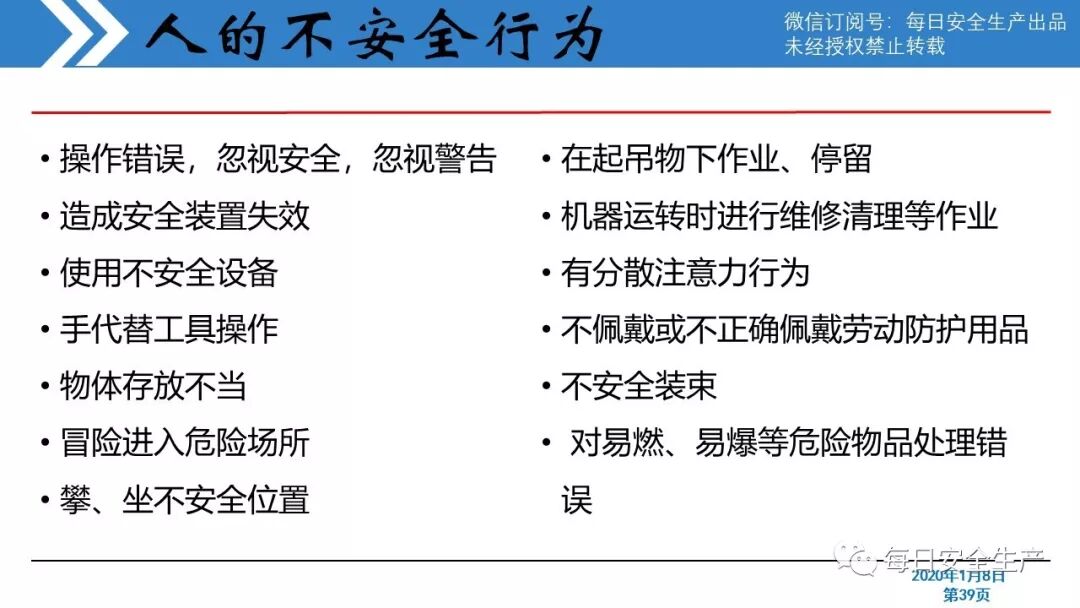 人的不安全行为

微信订阅号：每日安全生产出品
未经授权禁止转载

• 操作错误，忽视安全，忽视警告
• 造成安全装置失效
• 使用不安全设备
• 手代替工具操作
• 物体存放不当
• 冒险进入危险场所
• 攀、坐不安全位置

• 在起吊物下作业、停留
• 机器运转时进行维修清理等作业
• 有分散注意力行为
• 不佩戴或不正确佩戴劳动防护用品
• 不安全装束
• 对易燃、易爆等危险物品处理错误

每日安全生产
2020年1月8日
第39页